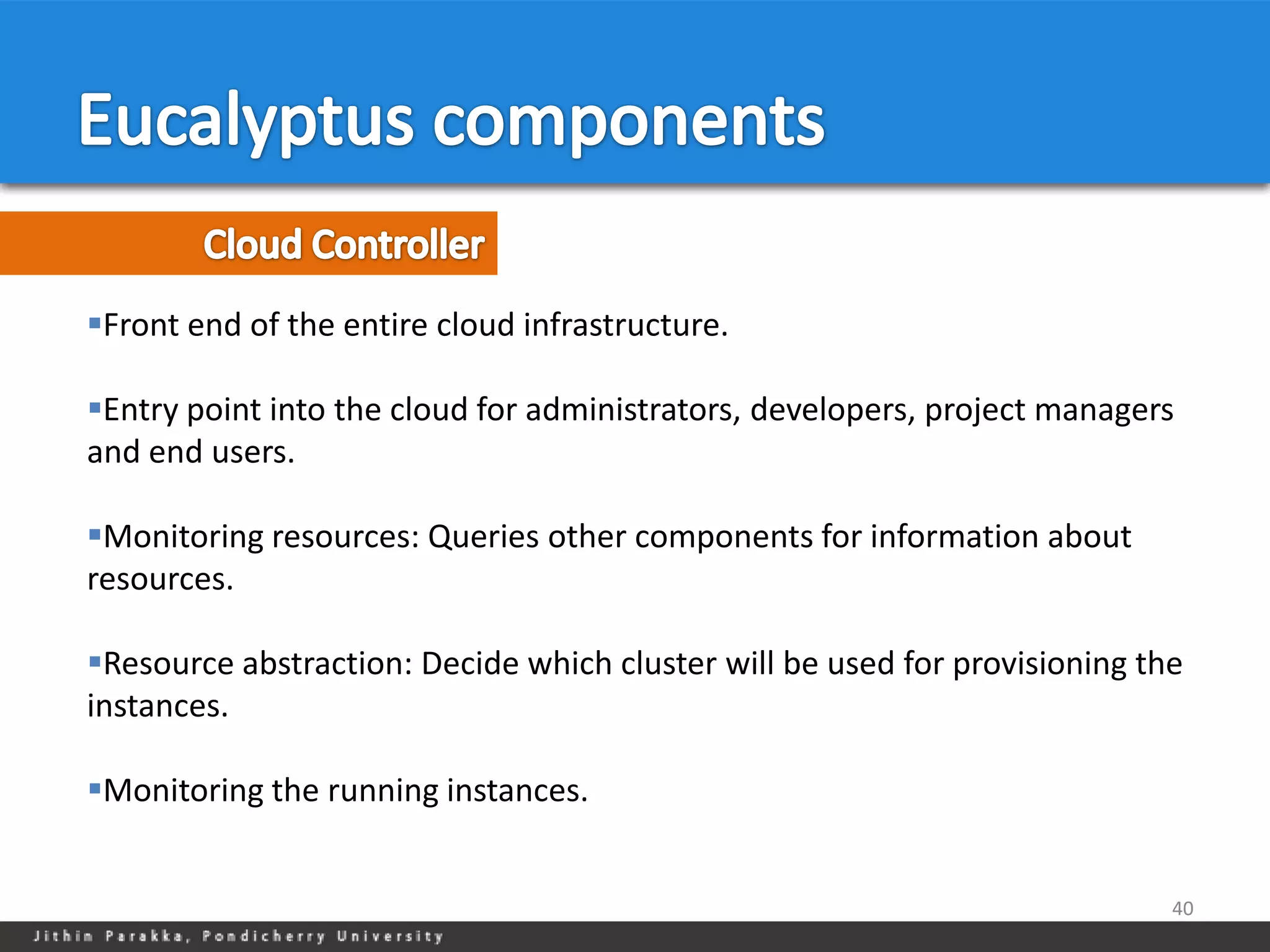 Eucalyptus components

Cloud Controller

▪Front end of the entire cloud infrastructure.

▪Entry point into the cloud for administrators, developers, project managers and end users.

▪Monitoring resources: Queries other components for information about resources.

▪Resource abstraction: Decide which cluster will be used for provisioning the instances.

▪Monitoring the running instances.

40

Jithin Parakka, Pondicherry University